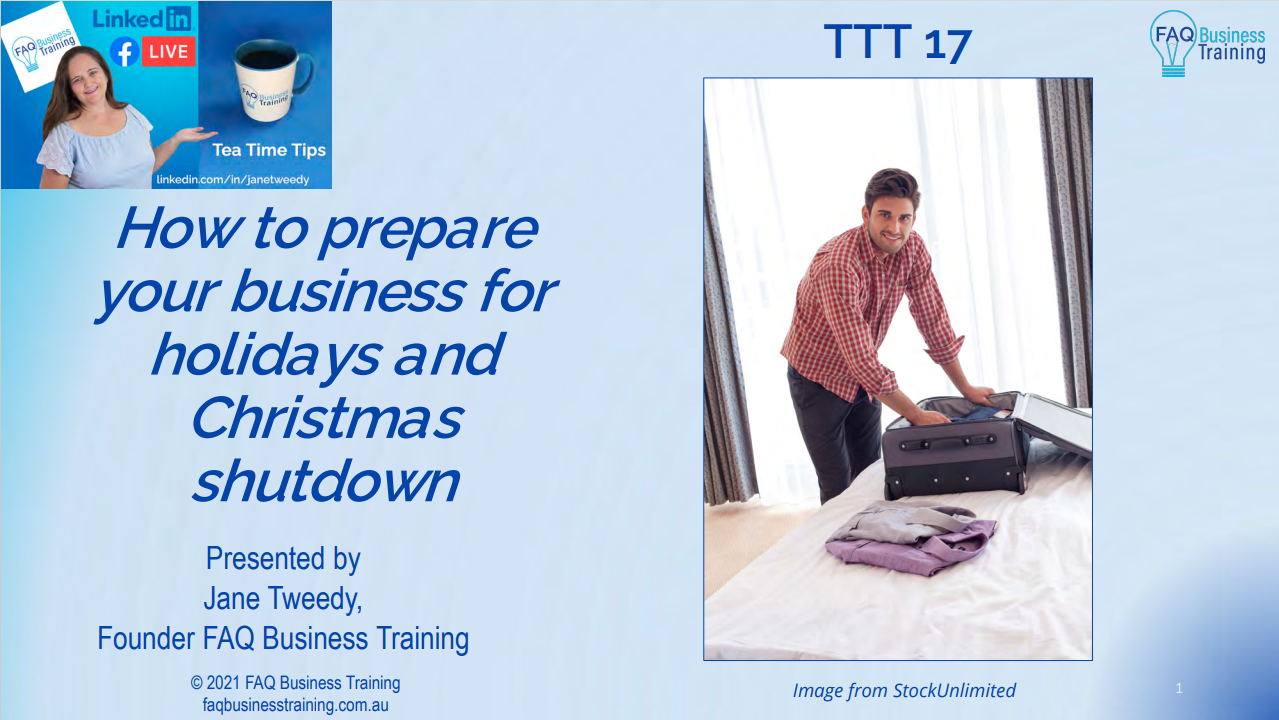 FAQ Business Training

LinkedIn

LIVE

FAQ Business Training

Tea Time Tips

linkedin.com/in/janetweedy

TTT 17

FAQ Business Training

How to prepare your business for holidays and Christmas shutdown

Presented by
Jane Tweedy,
Founder FAQ Business Training

© 2021 FAQ Business Training
faqbusinesstraining.com.au

Image from StockUnlimited

1